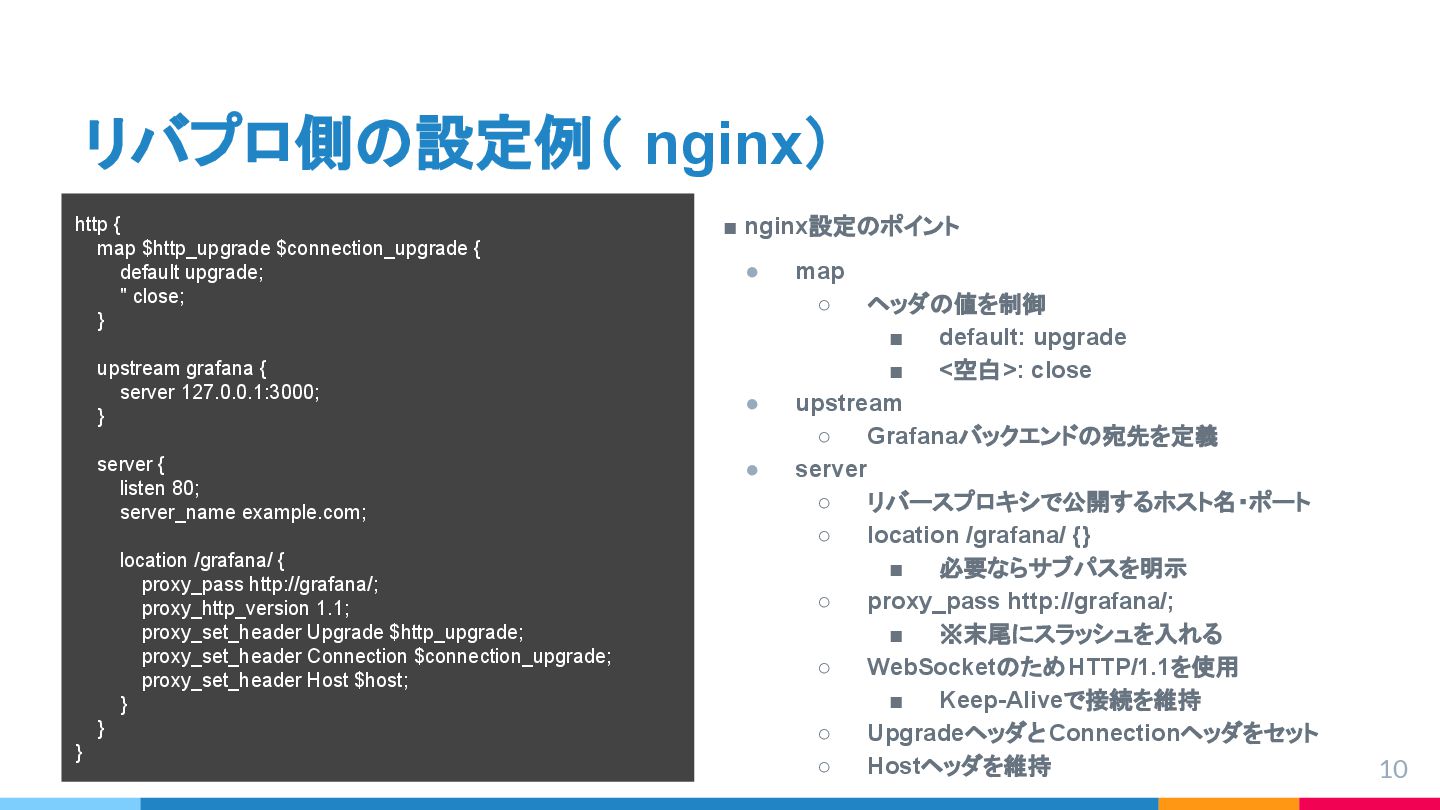 リバプロ側の設定例（ nginx）

http {
map $http_upgrade $connection_upgrade {
default upgrade;
'' close;
}

upstream grafana {
server 127.0.0.1:3000;
}

server {
listen 80;
server_name example.com;

location /grafana/ {
proxy_pass http://grafana/;
proxy_http_version 1.1;
proxy_set_header Upgrade $http_upgrade;
proxy_set_header Connection $connection_upgrade;
proxy_set_header Host $host;
}
}
}

■ nginx設定のポイント

● map
○ ヘッダの値を制御
■ default: upgrade
■ <空白>: close
● upstream
○ Grafanaバックエンドの宛先を定義
● server
○ リバースプロキシで公開するホスト名・ポート
○ location /grafana/ {}
■ 必要ならサブパスを明示
○ proxy_pass http://grafana/;
■ ※末尾にスラッシュを入れる
○ WebSocketのためHTTP/1.1を使用
■ Keep-Aliveで接続を維持
○ UpgradeヘッダとConnectionヘッダをセット
○ Hostヘッダを維持

10